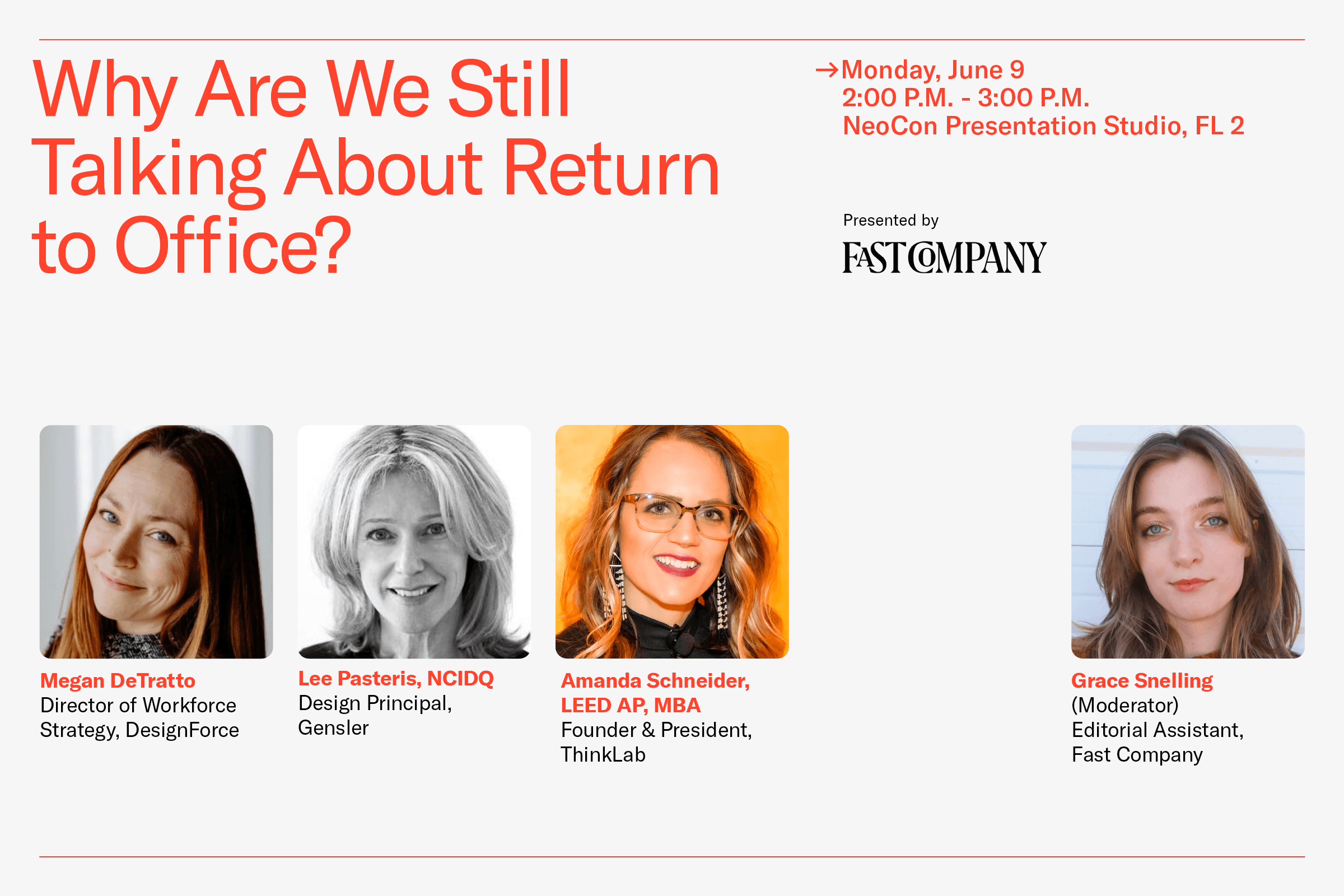 Why Are We Still Talking About Return to Office?

→Monday, June 9
2:00 P.M. - 3:00 P.M.
NeoCon Presentation Studio, FL 2

Presented by
FAST COMPANY

Megan DeTratto
Director of Workforce Strategy, DesignForce

Lee Pasteris, NCIDQ
Design Principal, Gensler

Amanda Schneider, LEED AP, MBA
Founder & President, ThinkLab

Grace Snelling
(Moderator)
Editorial Assistant, Fast Company